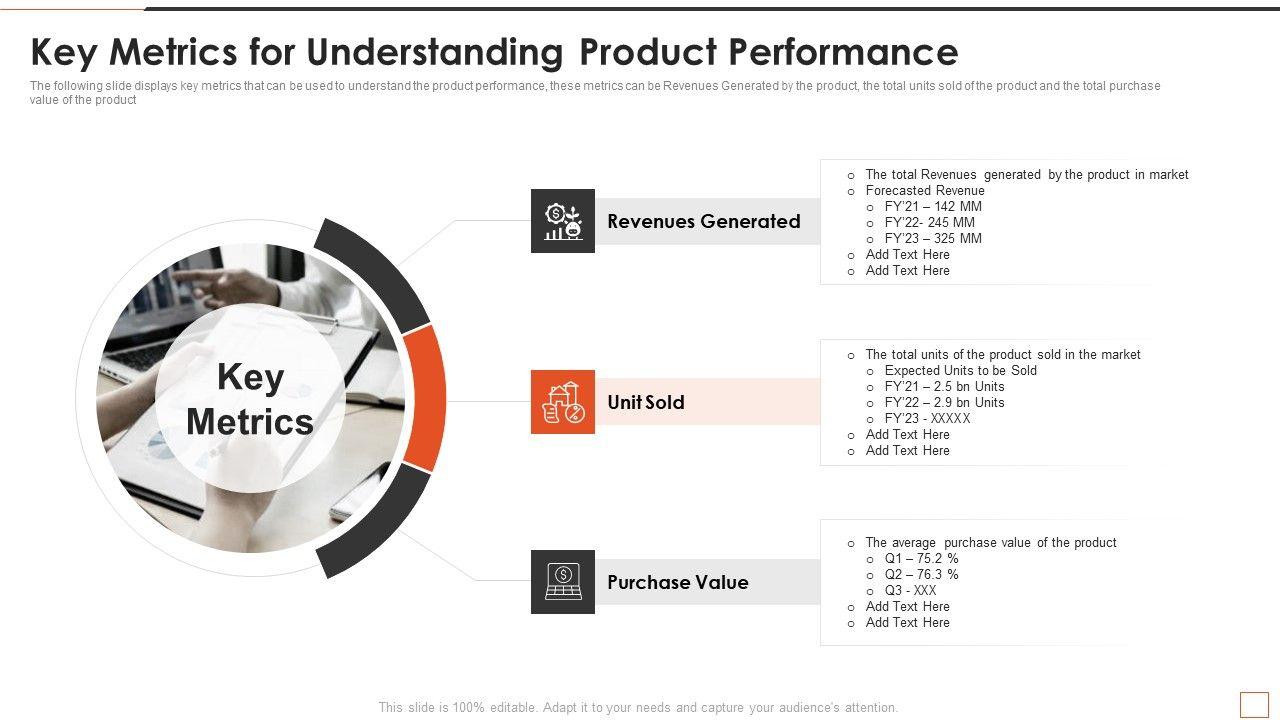 Key Metrics for Understanding Product Performance

The following slide displays key metrics that can be used to understand the product performance, these metrics can be Revenues Generated by the product, the total units sold of the product and the total purchase value of the product

Key Metrics

Revenues Generated

o The total Revenues generated by the product in market
o Forecasted Revenue
o FY'21 – 142 MM
o FY'22- 245 MM
o FY'23 – 325 MM
o Add Text Here
o Add Text Here

Unit Sold

o The total units of the product sold in the market
o Expected Units to be Sold
o FY'21 – 2.5 bn Units
o FY'22 – 2.9 bn Units
o FY'23 - XXXXX
o Add Text Here
o Add Text Here

Purchase Value

o The average purchase value of the product
o Q1 – 75.2 %
o Q2 – 76.3 %
o Q3 - XXX
o Add Text Here
o Add Text Here

This slide is 100% editable. Adapt it to your needs and capture your audience's attention.